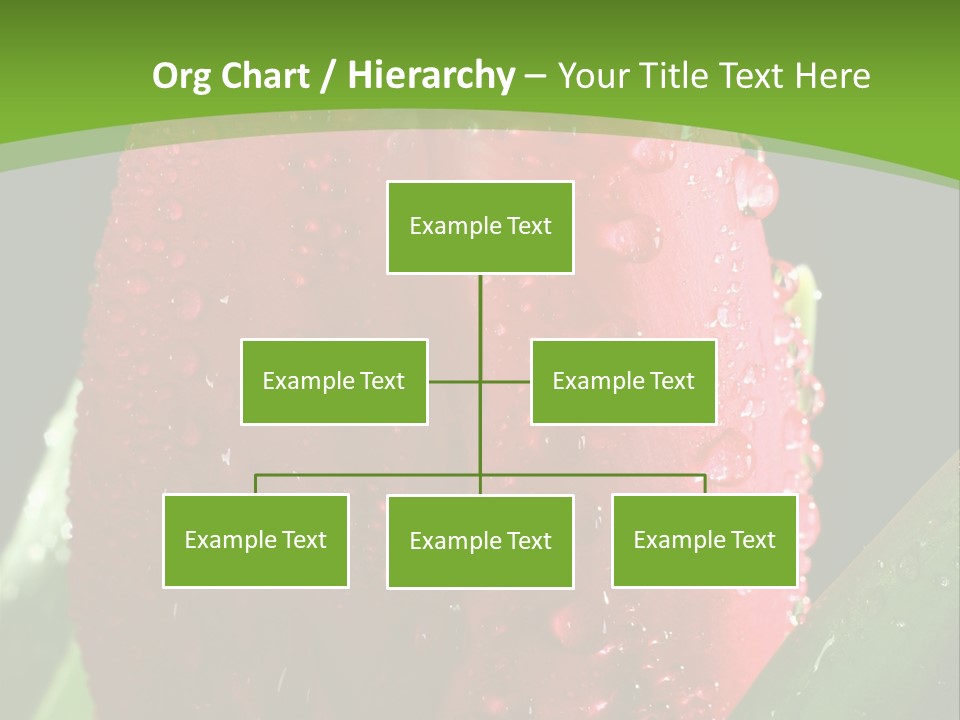 Org Chart / Hierarchy – Your Title Text Here

Example Text

Example Text

Example Text

Example Text

Example Text

Example Text